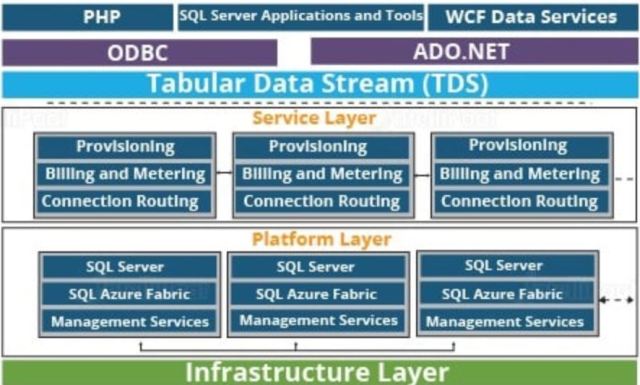 PHP
SQL Server Applications and Tools
WCF Data Services

ODBC
ADO.NET

Tabular Data Stream (TDS)

Service Layer

Provisioning
Billing and Metering
Connection Routing

Provisioning
Billing and Metering
Connection Routing

Provisioning
Billing and Metering
Connection Routing

Platform Layer

SQL Server
SQL Azure Fabric
Management Services

SQL Server
SQL Azure Fabric
Management Services

SQL Server
SQL Azure Fabric
Management Services

Infrastructure Layer